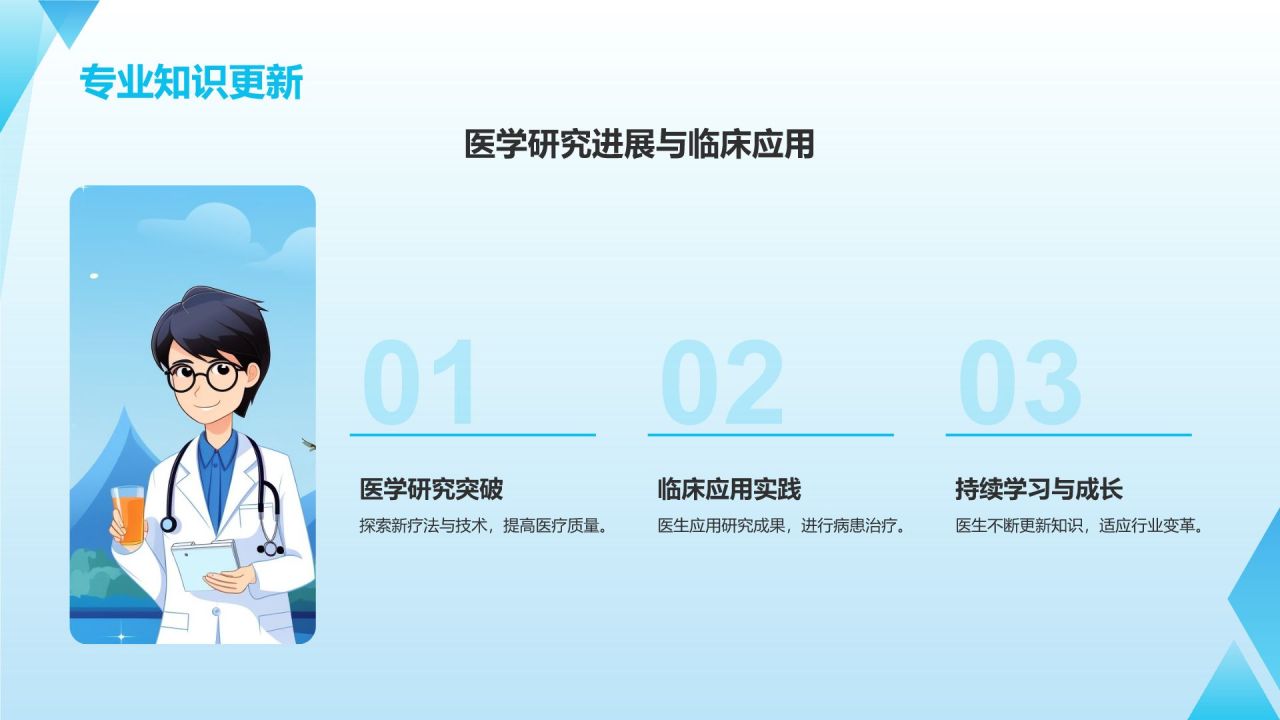 专业知识更新

医学研究进展与临床应用

01

医学研究突破

探索新疗法与技术，提高医疗质量。

02

临床应用实践

医生应用研究成果，进行病患治疗。

03

持续学习与成长

医生不断更新知识，适应行业变革。